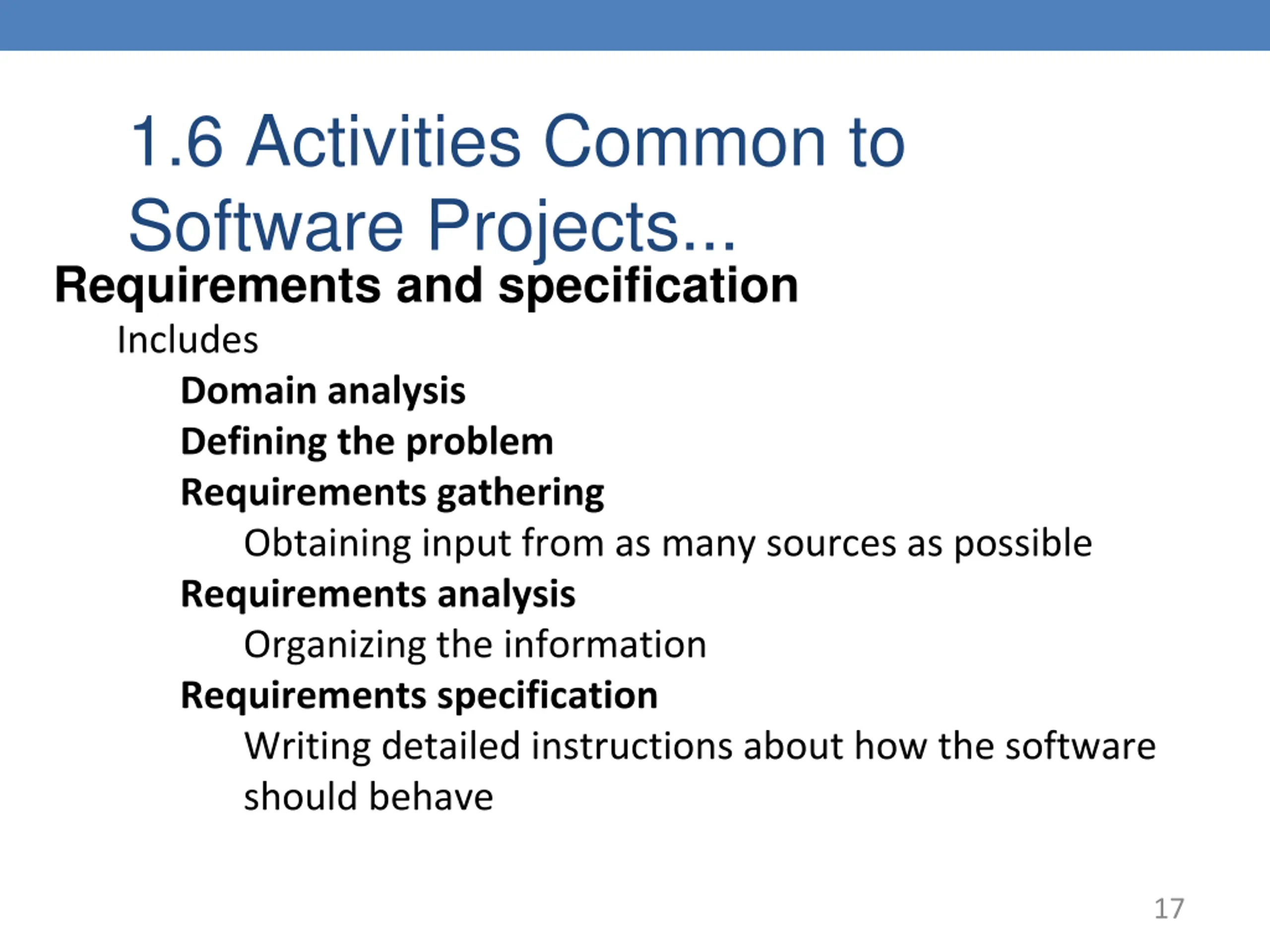 1.6 Activities Common to Software Projects...

Requirements and specification

Includes

Domain analysis

Defining the problem

Requirements gathering

Obtaining input from as many sources as possible

Requirements analysis

Organizing the information

Requirements specification

Writing detailed instructions about how the software should behave

17